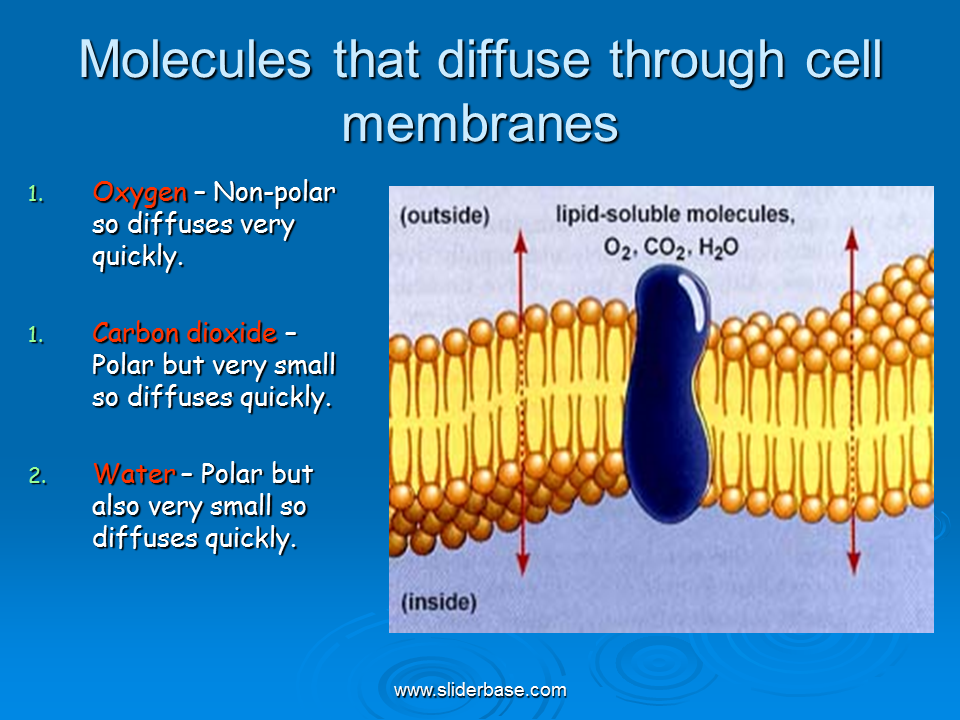 Molecules that diffuse through cell membranes

1. Oxygen – Non-polar so diffuses very quickly.

1. Carbon dioxide – Polar but very small so diffuses quickly.

2. Water – Polar but also very small so diffuses quickly.

(outside)

lipid-soluble molecules, $O_2$, $CO_2$, $H_2O$

(inside)

www.sliderbase.com